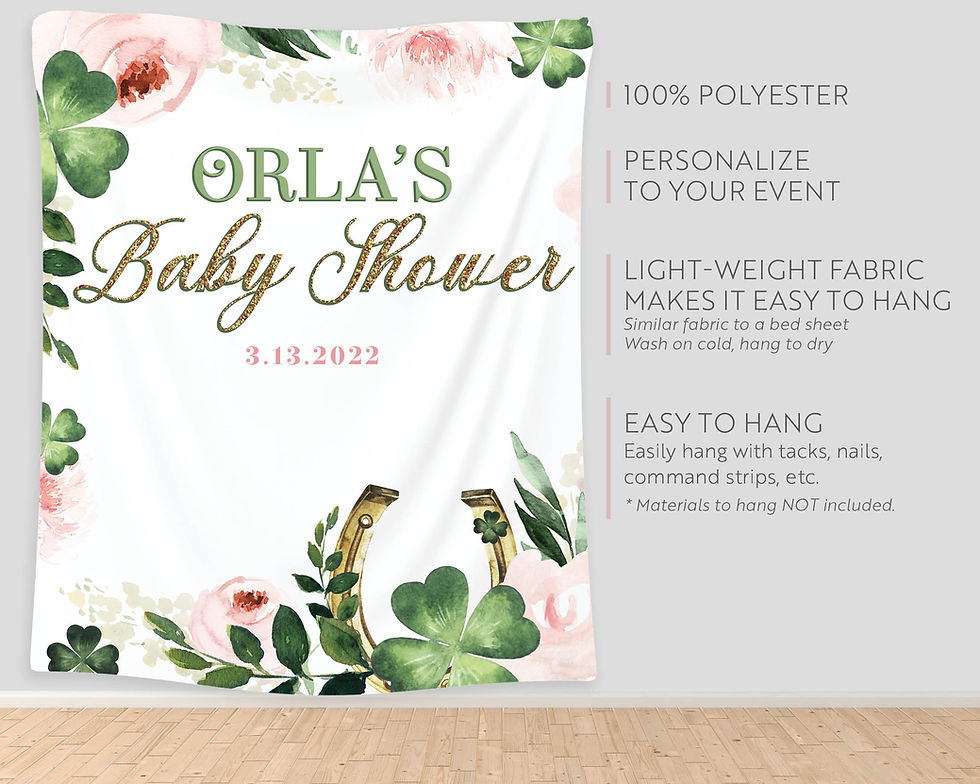 ORLA'S
Baby Shower
3.13.2022

100% POLYESTER

PERSONALIZE TO YOUR EVENT

LIGHT-WEIGHT FABRIC MAKES IT EASY TO HANG
Similar fabric to a bed sheet
Wash on cold, hang to dry

EASY TO HANG
Easily hang with tacks, nails, command strips, etc.
* Materials to hang NOT included.